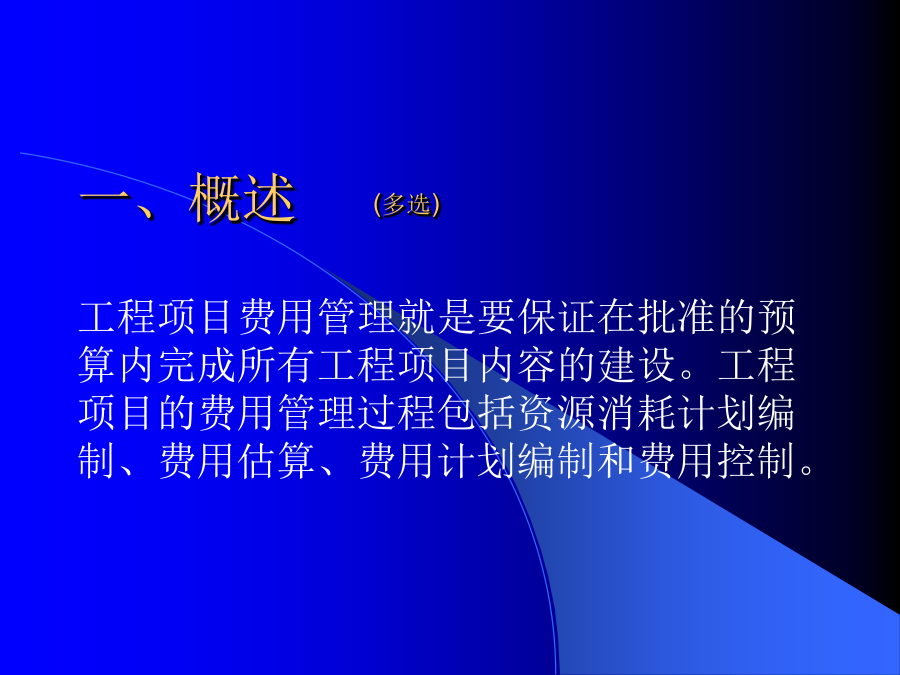 一、概述 (多选)

工程项目费用管理就是要保证在批准的预算内完成所有工程项目内容的建设。工程项目的费用管理过程包括资源消耗计划编制、费用估算、费用计划编制和费用控制。